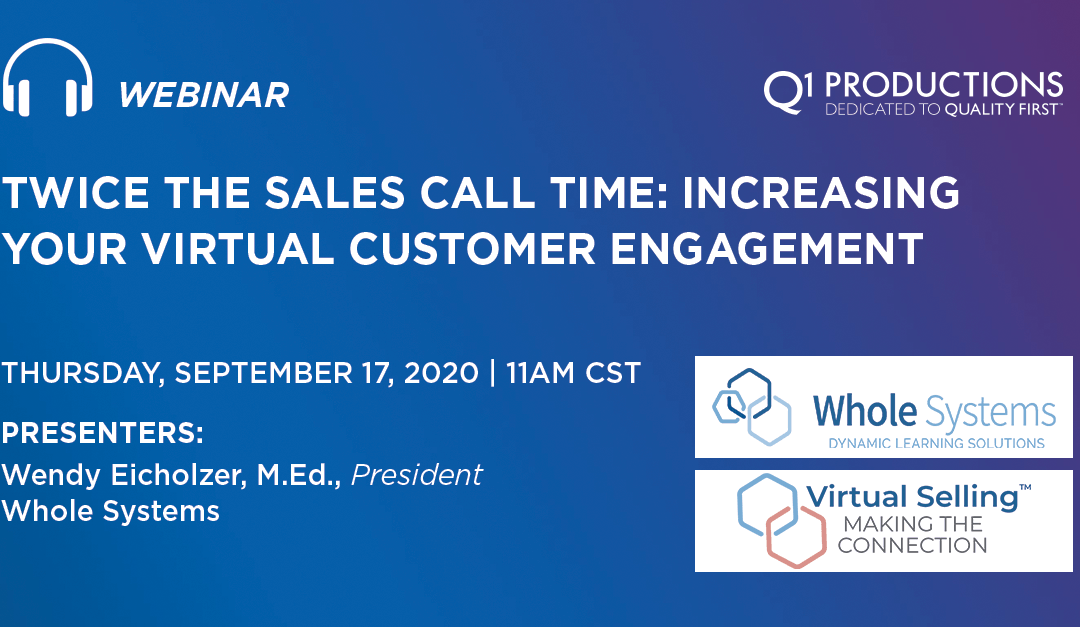 WEBINAR

Q1 PRODUCTIONS
DEDICATED TO QUALITY FIRST™

TWICE THE SALES CALL TIME: INCREASING YOUR VIRTUAL CUSTOMER ENGAGEMENT

THURSDAY, SEPTEMBER 17, 2020 | 11AM CST

PRESENTERS:
Wendy Eicholzer, M.Ed., President
Whole Systems

Whole Systems
DYNAMIC LEARNING SOLUTIONS

Virtual Selling™
MAKING THE CONNECTION